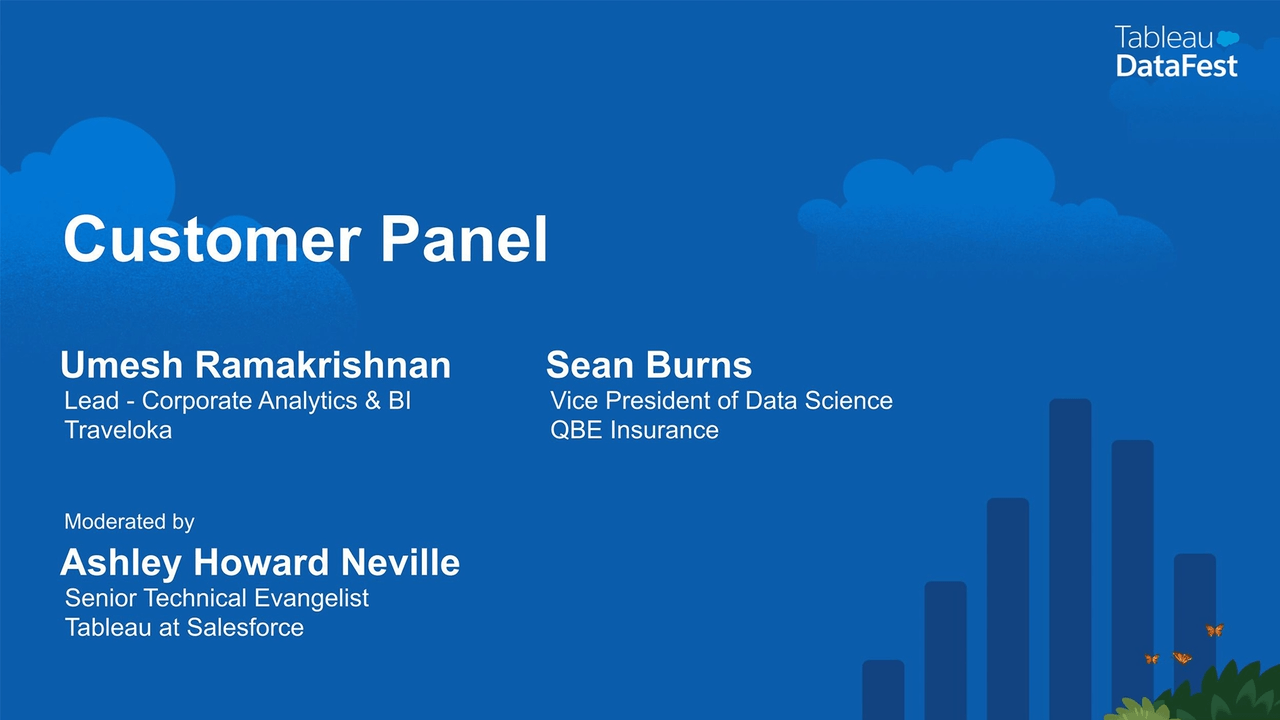 Tableau
DataFest

Customer Panel

Umesh Ramakrishnan
Lead - Corporate Analytics & BI
Traveloka

Sean Burns
Vice President of Data Science
QBE Insurance

Moderated by
Ashley Howard Neville
Senior Technical Evangelist
Tableau at Salesforce